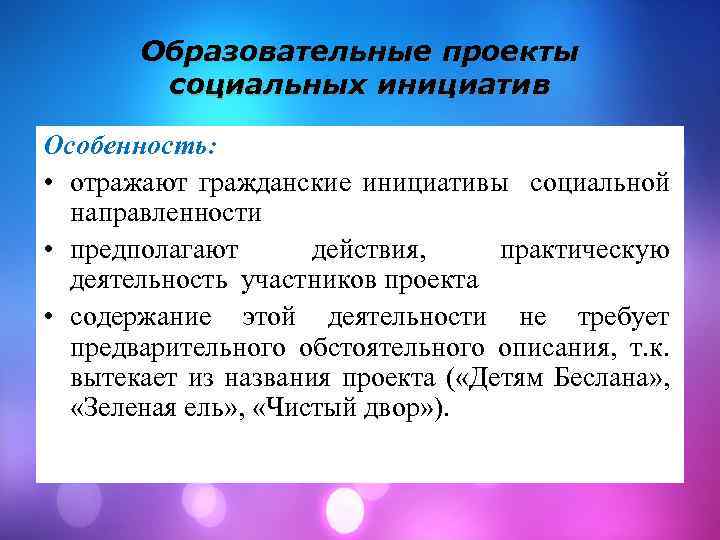 Образовательные проекты социальных инициатив

Особенность:

• отражают гражданские инициативы социальной направленности

• предполагают действия, практическую деятельность участников проекта

• содержание этой деятельности не требует предварительного обстоятельного описания, т.к. вытекает из названия проекта («Детям Беслана», «Зеленая ель», «Чистый двор»).